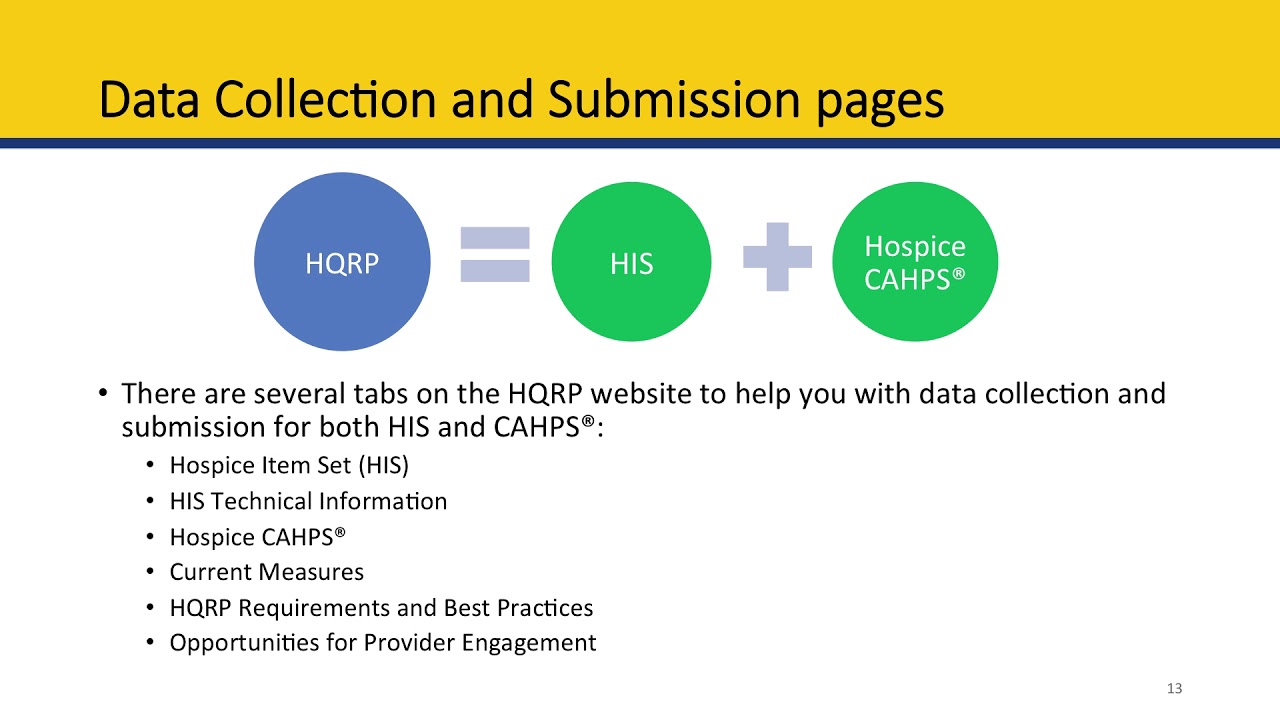 Data Collection and Submission pages

HQRP

HIS

Hospice CAHPS®

• There are several tabs on the HQRP website to help you with data collection and submission for both HIS and CAHPS®:
  • Hospice Item Set (HIS)
  • HIS Technical Information
  • Hospice CAHPS®
  • Current Measures
  • HQRP Requirements and Best Practices
  • Opportunities for Provider Engagement

13